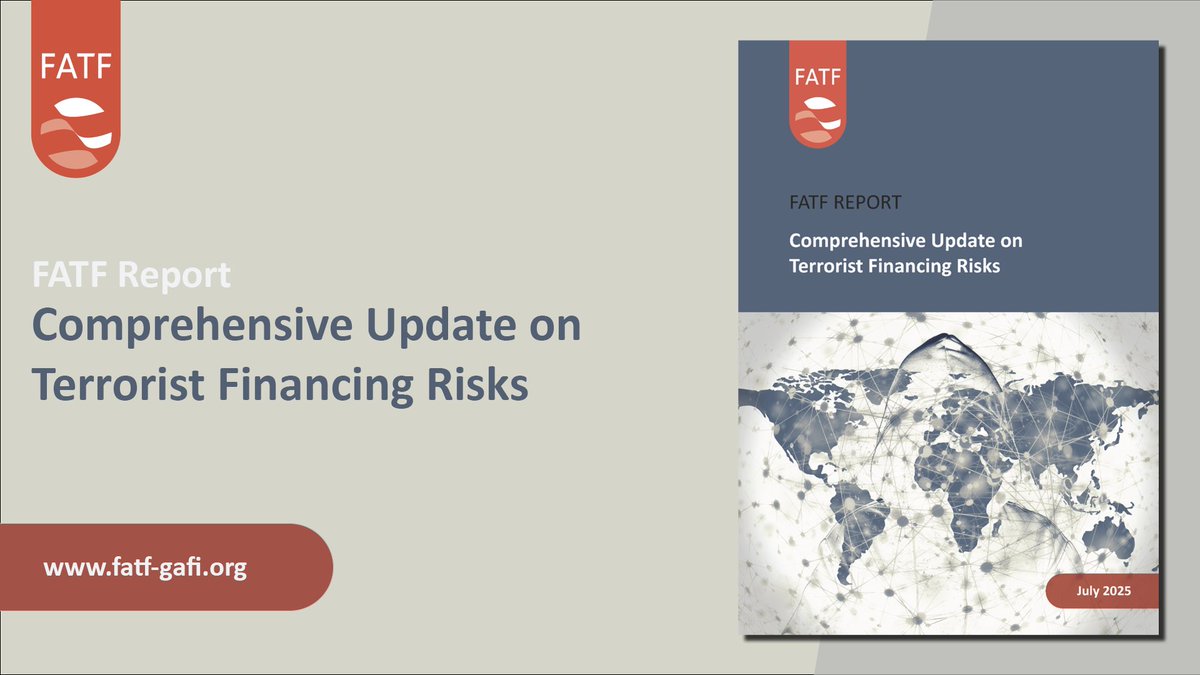 FATF

FATF Report
Comprehensive Update on Terrorist Financing Risks

www.fatf-gafi.org

FATF

FATF REPORT
Comprehensive Update on Terrorist Financing Risks

July 2025